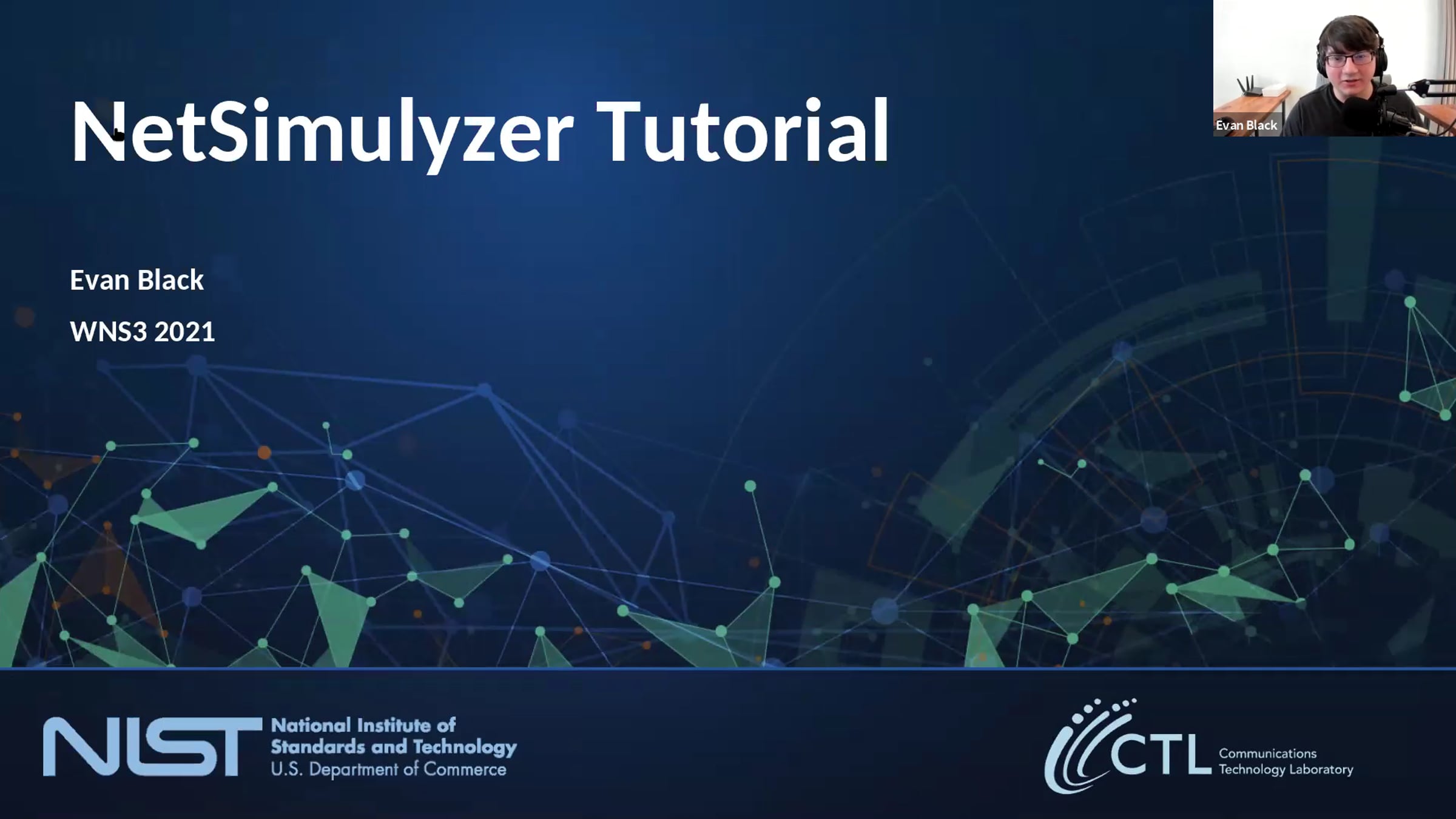 Evan Black

NetSimulyzer Tutorial

Evan Black

WNS3 2021

NIST National Institute of Standards and Technology U.S. Department of Commerce

CTL Communications Technology Laboratory